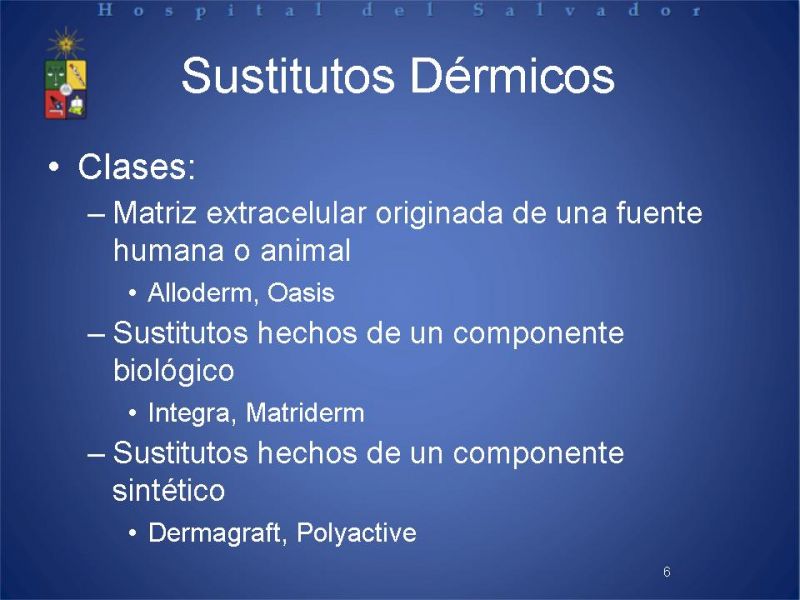 Hospital del Salvador

Sustitutos Dérmicos

• Clases:
– Matriz extracelular originada de una fuente humana o animal
• Alloderm, Oasis
– Sustitutos hechos de un componente biológico
• Integra, Matriderm
– Sustitutos hechos de un componente sintético
• Dermagraft, Polyactive

6